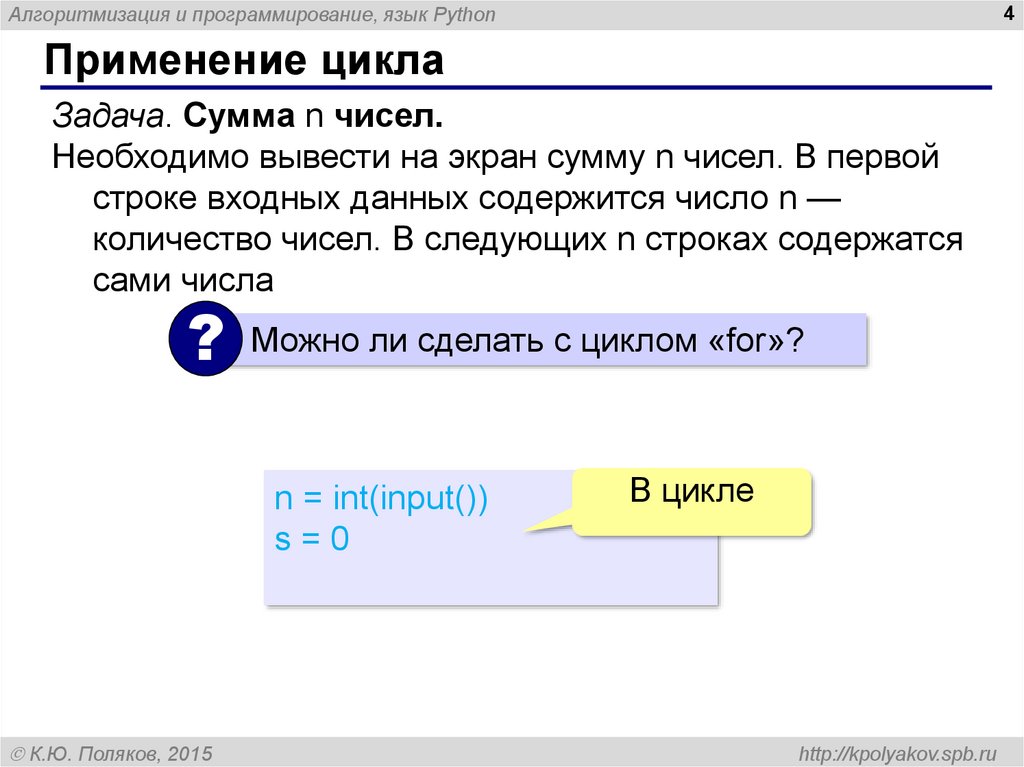 Алгоритмизация и программирование, язык Python

4

Применение цикла

Задача. Сумма n чисел.

Необходимо вывести на экран сумму n чисел. В первой строке входных данных содержится число n — количество чисел. В следующих n строках содержатся сами числа

?

Можно ли сделать с циклом «for»?

n = int(input())
s = 0

В цикле

© К.Ю. Поляков, 2015

http://kpolyakov.spb.ru